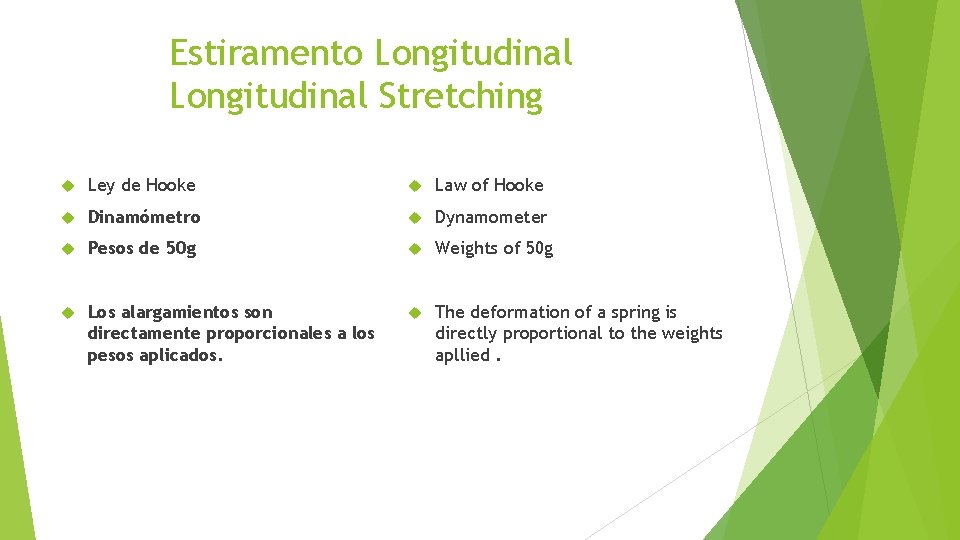 Estiramento Longitudinal
Longitudinal Stretching

Ley de Hooke

Dinamómetro

Pesos de 50g

Los alargamientos son directamente proporcionales a los pesos aplicados.

Law of Hooke

Dynamometer

Weights of 50g

The deformation of a spring is directly proportional to the weights apllied .